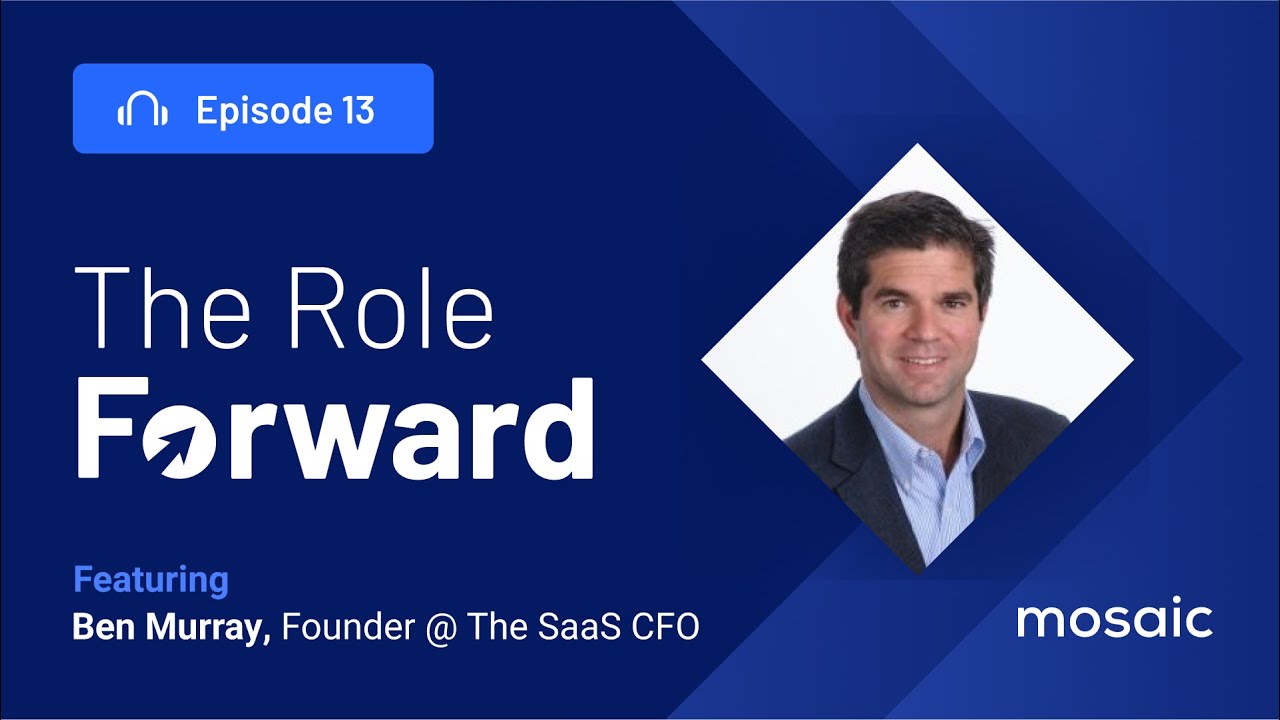 Episode 13

The Role Forward

Featuring
Ben Murray, Founder @ The SaaS CFO

mosaic